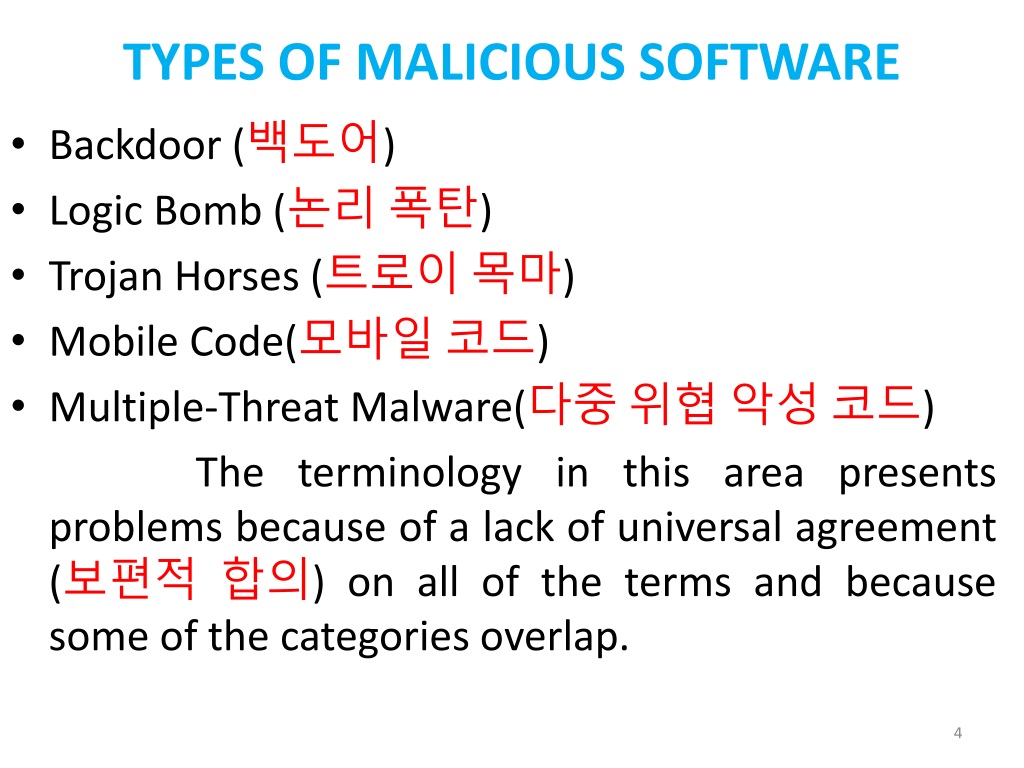 TYPES OF MALICIOUS SOFTWARE

• Backdoor (백도어)
• Logic Bomb (논리 폭탄)
• Trojan Horses (트로이 목마)
• Mobile Code(모바일 코드)
• Multiple-Threat Malware(다중 위협 악성 코드)

The terminology in this area presents problems because of a lack of universal agreement (보편적 합의) on all of the terms and because some of the categories overlap.

4